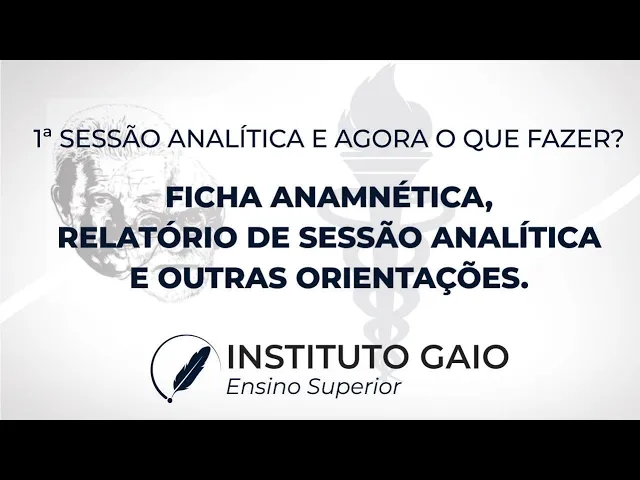 1ª SESSÃO ANALÍTICA E AGORA O QUE FAZER?

FICHA ANAMNÉTICA, RELATÓRIO DE SESSÃO ANALÍTICA E OUTRAS ORIENTAÇÕES.

INSTITUTO GAIO
Ensino Superior